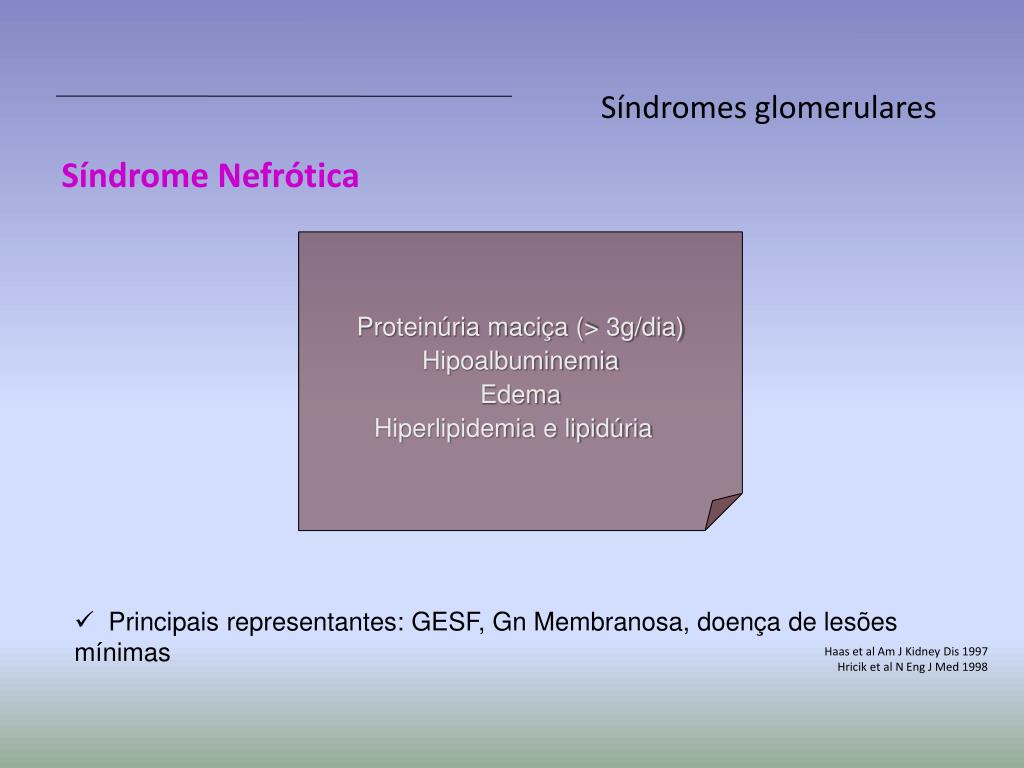 Síndromes glomerulares

Síndrome Nefrótica

Proteinúria maciça (> 3g/dia)
Hipoalbuminemia
Edema
Hiperlipidemia e lipidúria

✓ Principais representantes: GESF, Gn Membranosa, doença de lesões mínimas

Haas et al Am J Kidney Dis 1997
Hricik et al N Eng J Med 1998